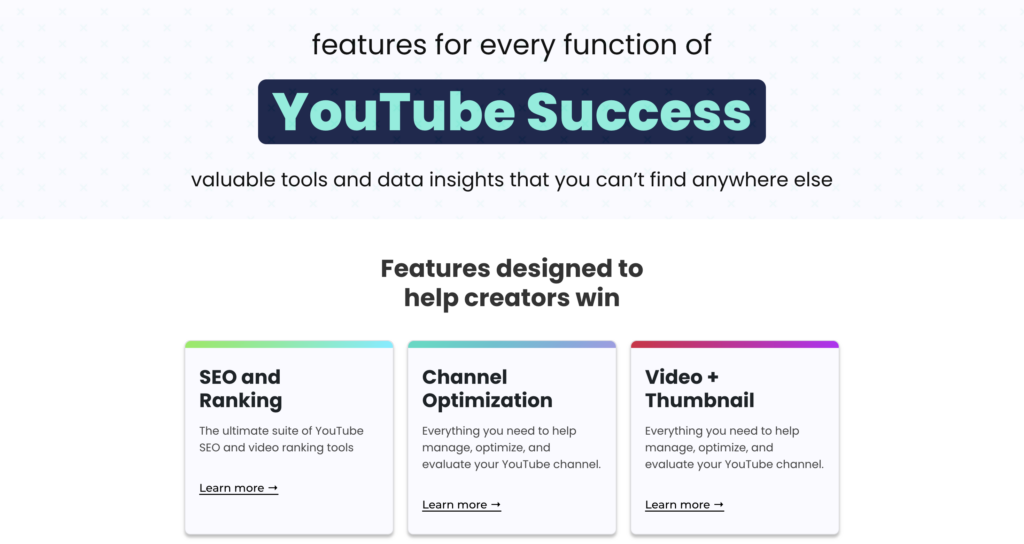 features for every function of

YouTube Success

valuable tools and data insights that you can't find anywhere else

Features designed to help creators win

SEO and Ranking

The ultimate suite of YouTube SEO and video ranking tools

Learn more →

Channel Optimization

Everything you need to help manage, optimize, and evaluate your YouTube channel.

Learn more →

Video + Thumbnail

Everything you need to help manage, optimize, and evaluate your YouTube channel.

Learn more →